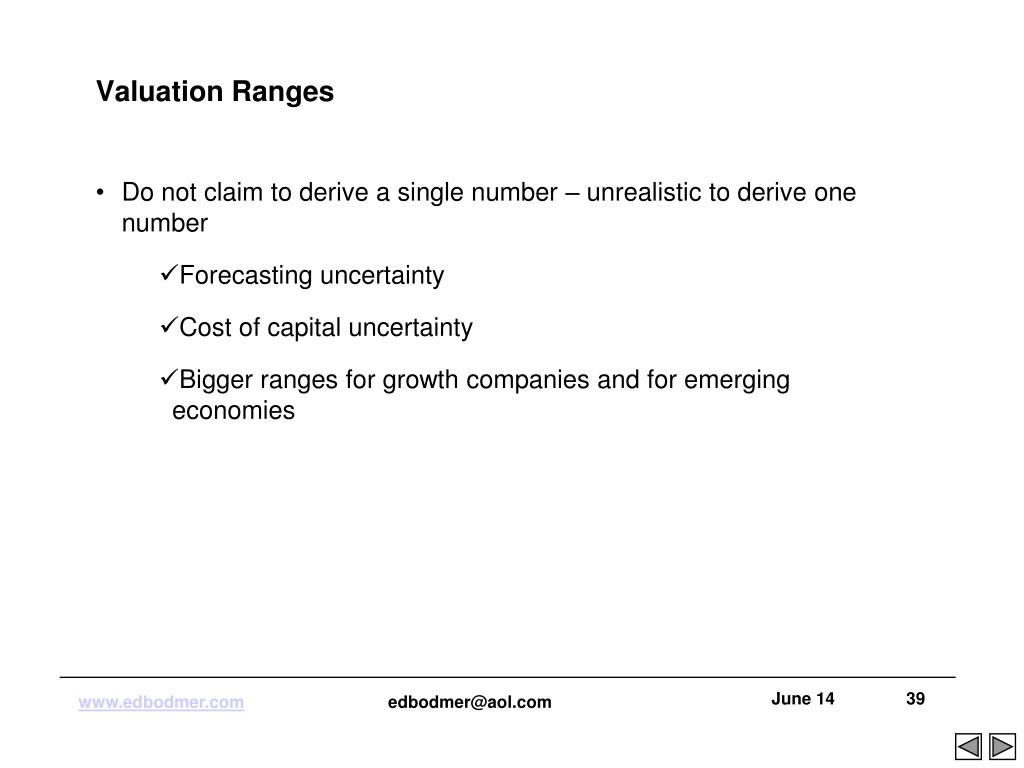 Valuation Ranges

• Do not claim to derive a single number – unrealistic to derive one number

✓Forecasting uncertainty

✓Cost of capital uncertainty

✓Bigger ranges for growth companies and for emerging economies

www.edbodmer.com edbodmer@aol.com June 14 39